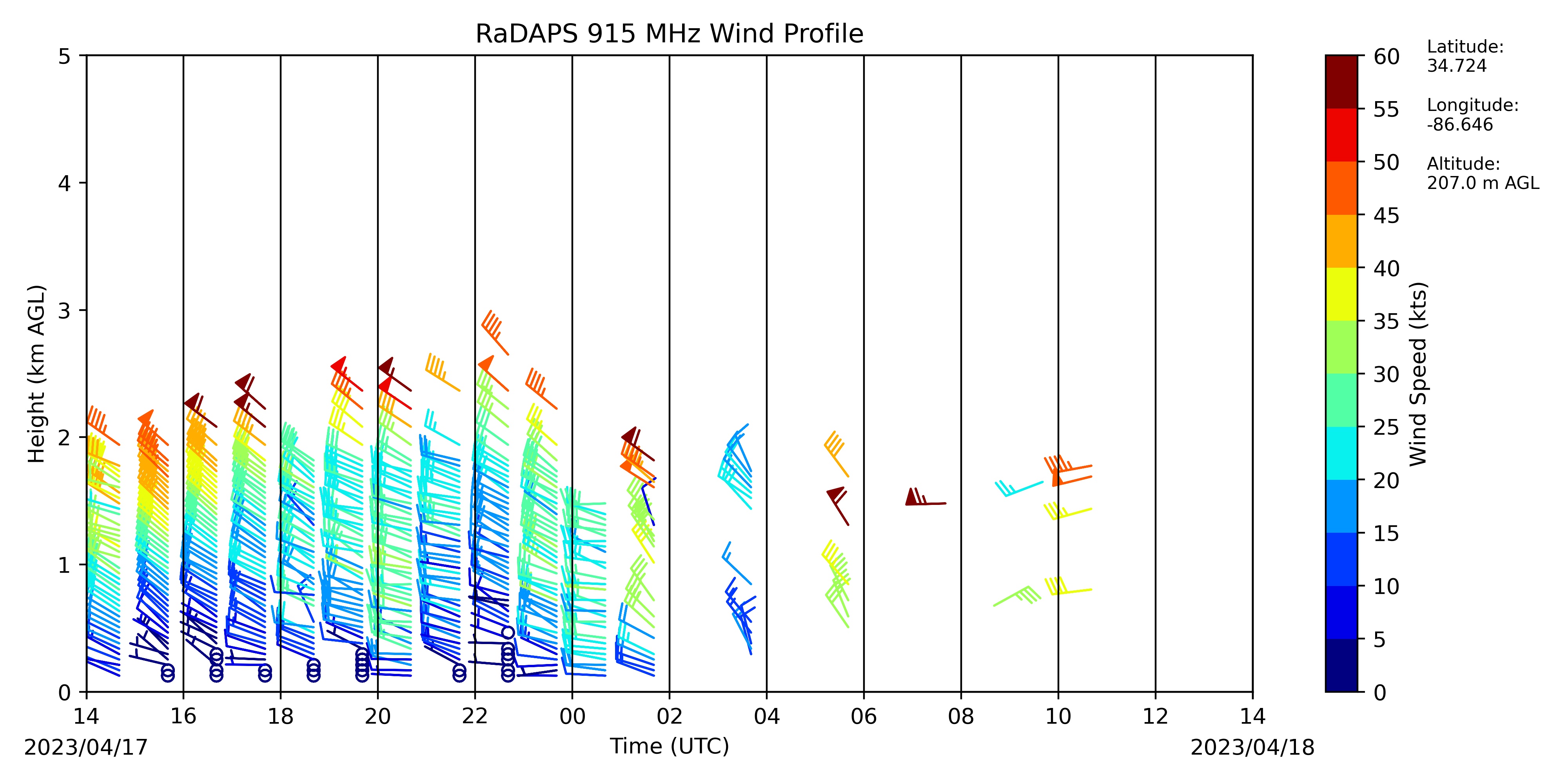 RaDAPS 915 MHz Wind Profile

Height (km AGL)

5
4
3
2
1
0

14
16
18
20
22
00
02
04
06
08
10
12
14

2023/04/17
Time (UTC)
2023/04/18

60
55
50
45
40
35
30
25
20
15
10
5
0

Wind Speed (kts)

Latitude:
34.724

Longitude:
-86.646

Altitude:
207.0 m AGL